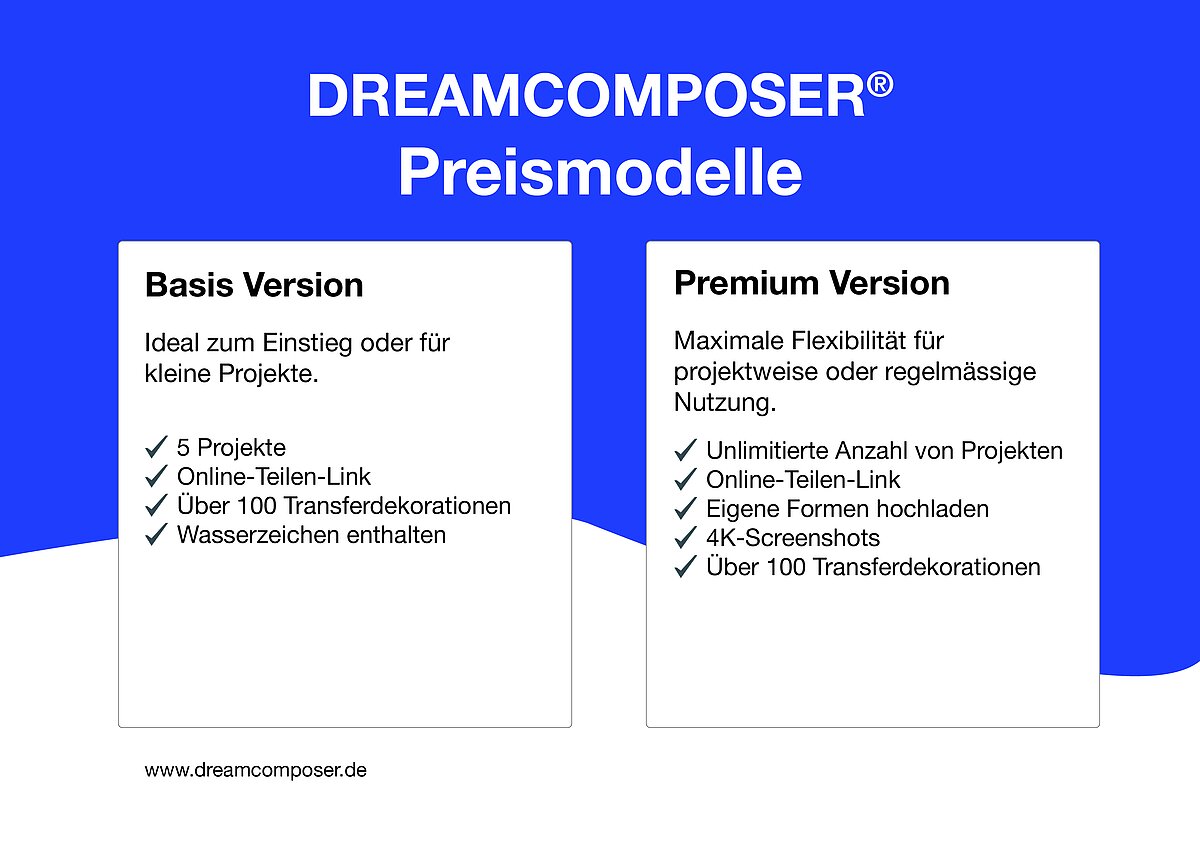 DREAMCOMPOSER®
Preismodelle

Basis Version

Ideal zum Einstieg oder für kleine Projekte.

✓ 5 Projekte
✓ Online-Teilen-Link
✓ Über 100 Transferdekorationen
✓ Wasserzeichen enthalten

Premium Version

Maximale Flexibilität für projektweise oder regelmässige Nutzung.

✓ Unlimitierte Anzahl von Projekten
✓ Online-Teilen-Link
✓ Eigene Formen hochladen
✓ 4K-Screenshots
✓ Über 100 Transferdekorationen

www.dreamcomposer.de